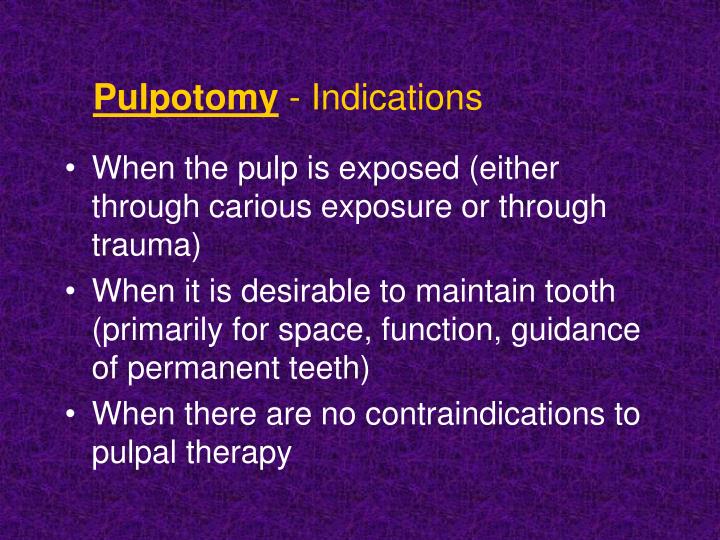 Pulpotomy - Indications

• When the pulp is exposed (either through carious exposure or through trauma)
• When it is desirable to maintain tooth (primarily for space, function, guidance of permanent teeth)
• When there are no contraindications to pulpal therapy